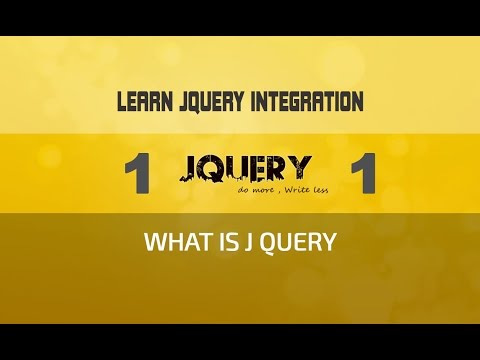 LEARN JQUERY INTEGRATION

1 JQUERY 1

do more , Write less

WHAT IS J QUERY